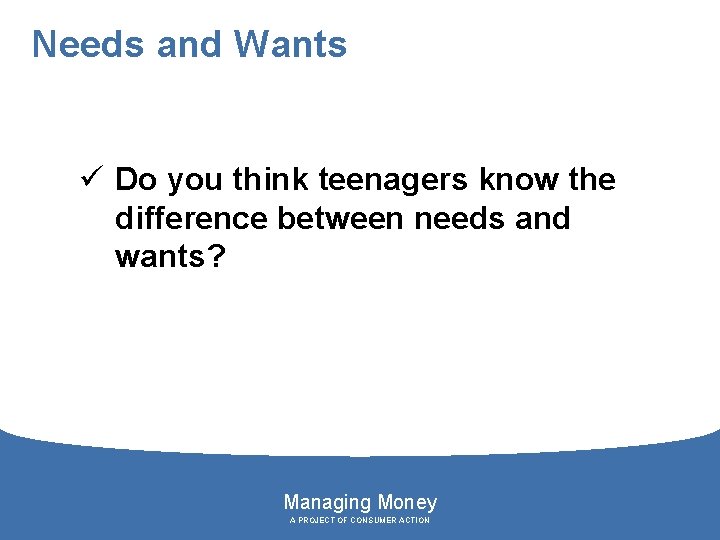 Needs and Wants

✓ Do you think teenagers know the difference between needs and wants?

Managing Money
A PROJECT OF CONSUMER ACTION